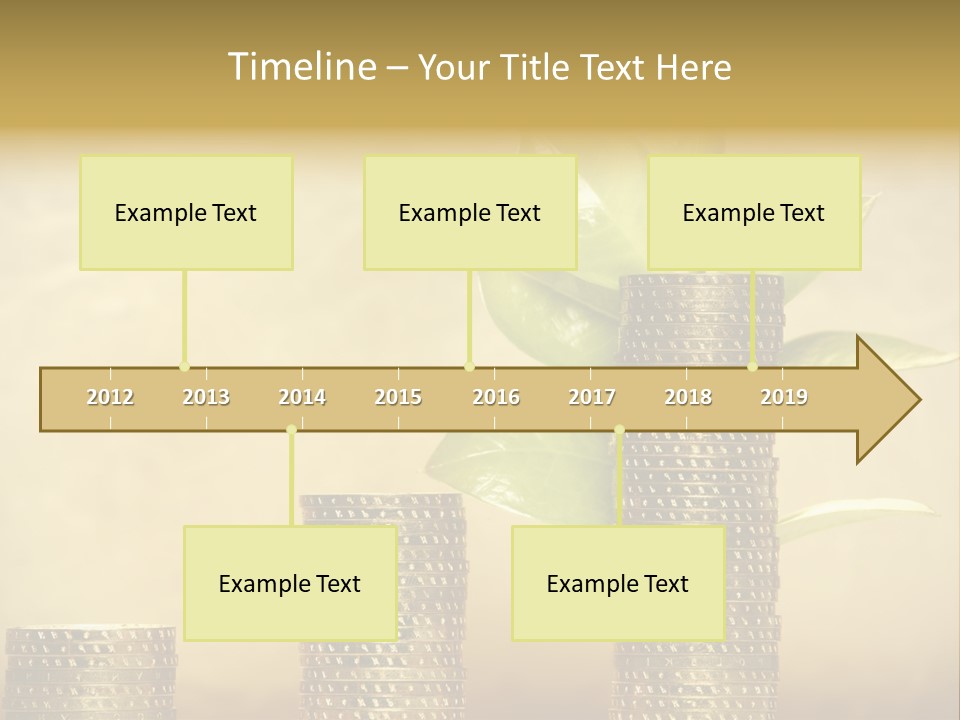 Timeline – Your Title Text Here

Example Text

Example Text

Example Text

2012 2013 2014 2015 2016 2017 2018 2019

Example Text

Example Text